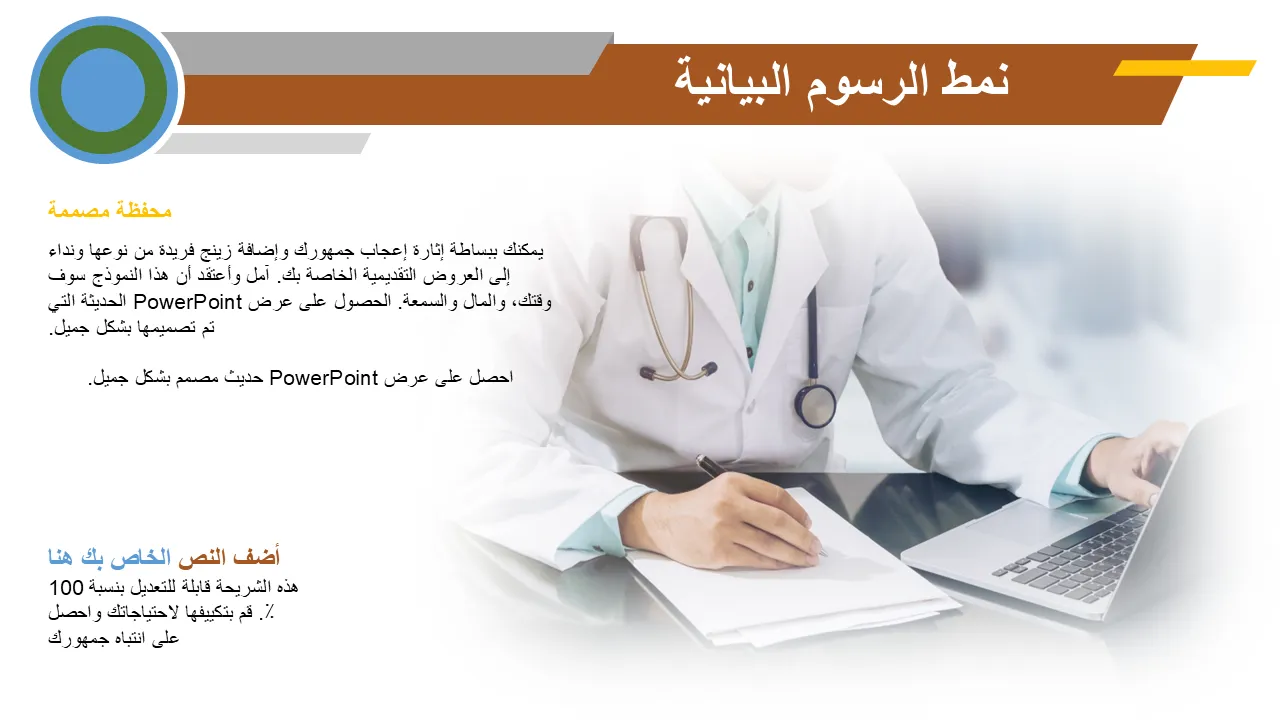 نمط الرسوم البيانية

محفظة مصممة

يمكنك ببساطة إثارة إعجاب جمهورك وإضافة زينج فريدة من نوعها ونداء إلى العروض التقديمية الخاصة بك. آمل وأعتقد أن هذا النموذج سوف وقتك، والمال والسمعة. الحصول على عرض PowerPoint الحديثة التي تم تصميمها بشكل جميل.

احصل على عرض PowerPoint حديث مصمم بشكل جميل.

أضف النص الخاص بك هنا

هذه الشريحة قابلة للتعديل بنسبة 100 ٪. قم بتكييفها لاحتياجاتك واحصل على انتباه جمهورك